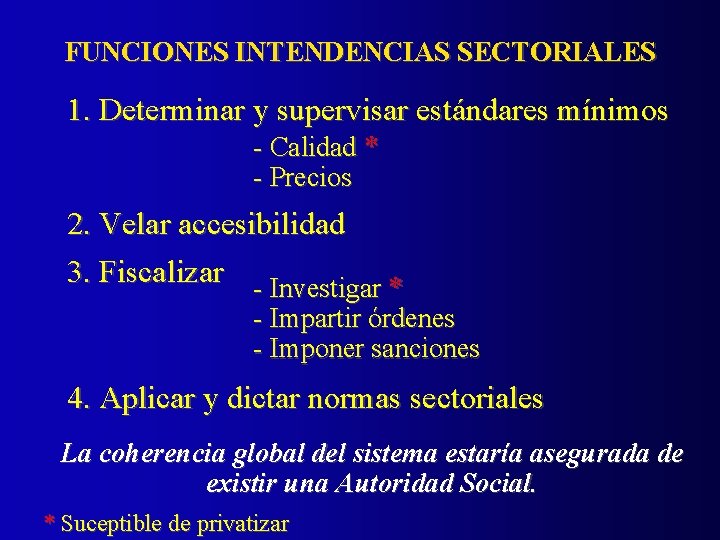 FUNCIONES INTENDENCIAS SECTORIALES

1. Determinar y supervisar estándares mínimos
- Calidad *
- Precios

2. Velar accesibilidad

3. Fiscalizar
- Investigar *
- Impartir órdenes
- Imponer sanciones

4. Aplicar y dictar normas sectoriales

La coherencia global del sistema estaría asegurada de existir una Autoridad Social.

* Suceptible de privatizar